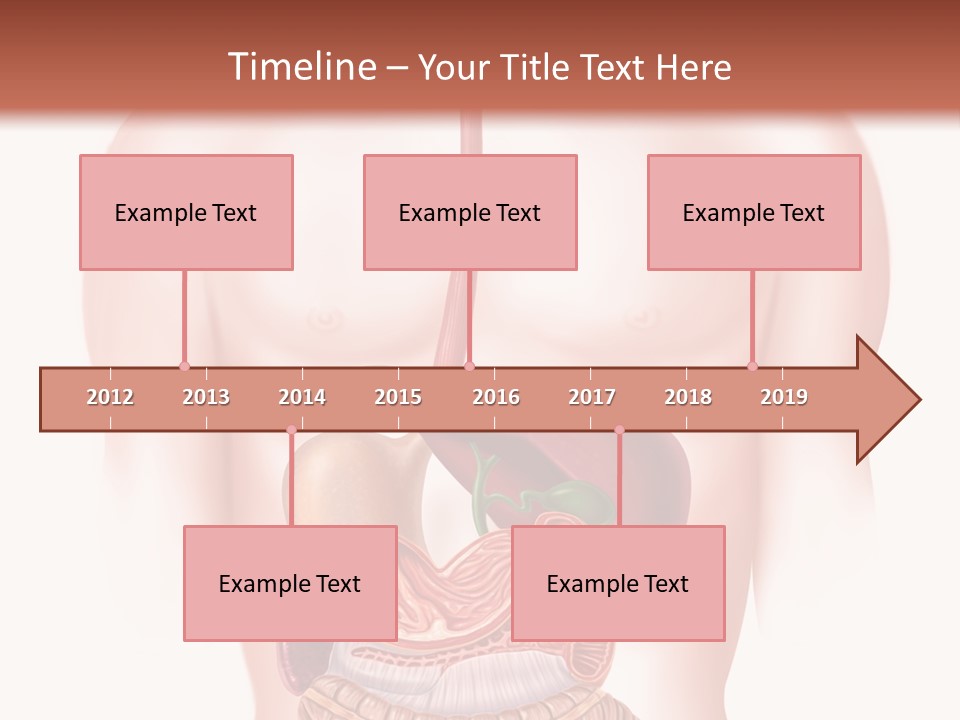 Timeline – Your Title Text Here

Example Text

Example Text

Example Text

2012 2013 2014 2015 2016 2017 2018 2019

Example Text

Example Text